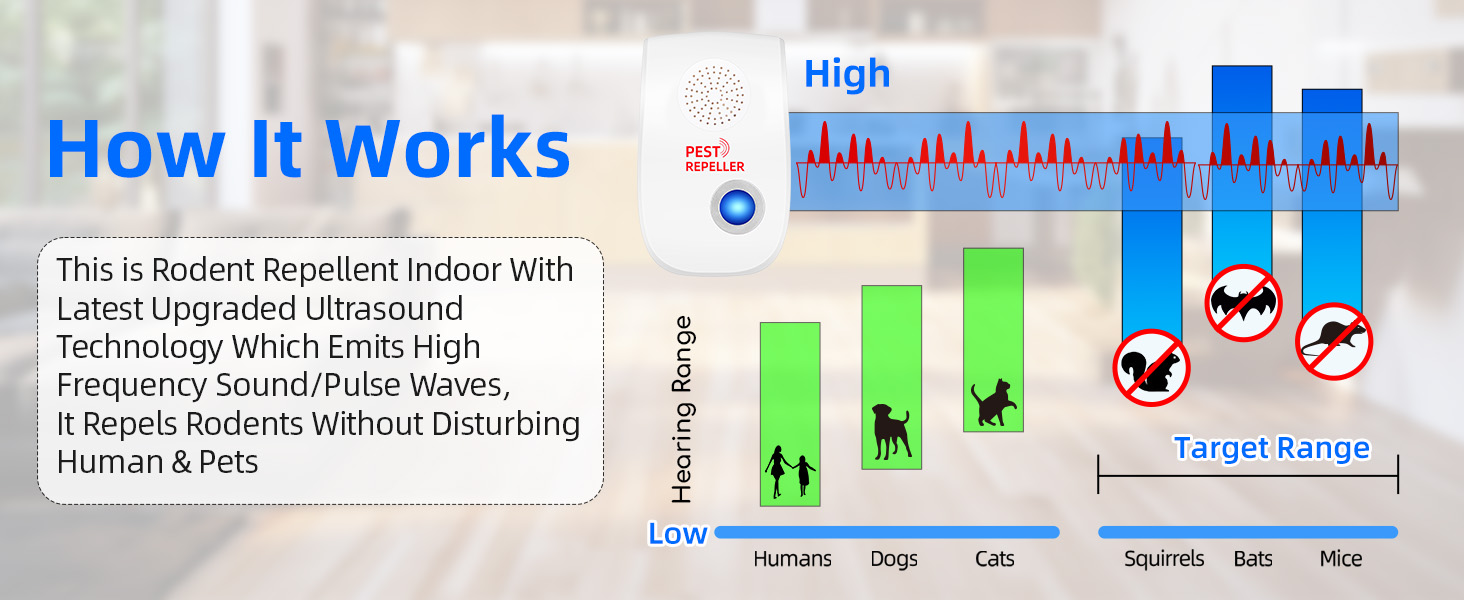 How It Works

This is Rodent Repellent Indoor With Latest Upgraded Ultrasound Technology Which Emits High Frequency Sound/Pulse Waves, It Repels Rodents Without Disturbing Human & Pets

PEST REPELLER

High

Hearing Range

Low

Humans Dogs Cats

Target Range

Squirrels Bats Mice